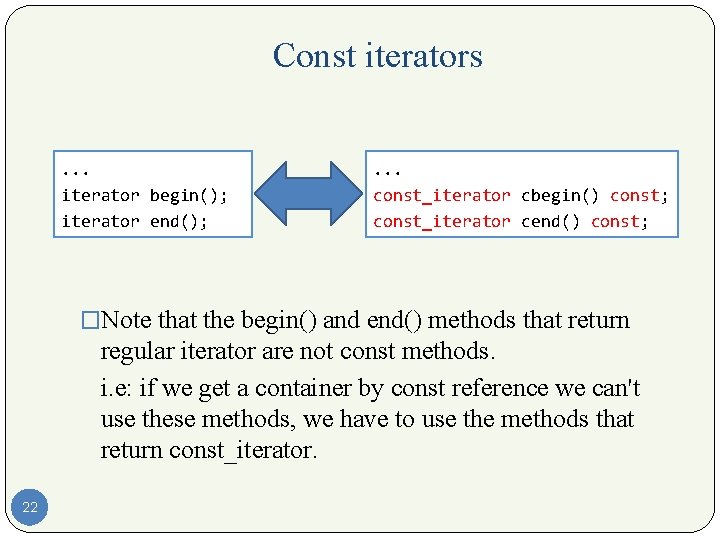 Const iterators

...
iterator begin();
iterator end();

...
const_iterator cbegin() const;
const_iterator cend() const;

□Note that the begin() and end() methods that return regular iterator are not const methods.

i.e: if we get a container by const reference we can't use these methods, we have to use the methods that return const_iterator.

22